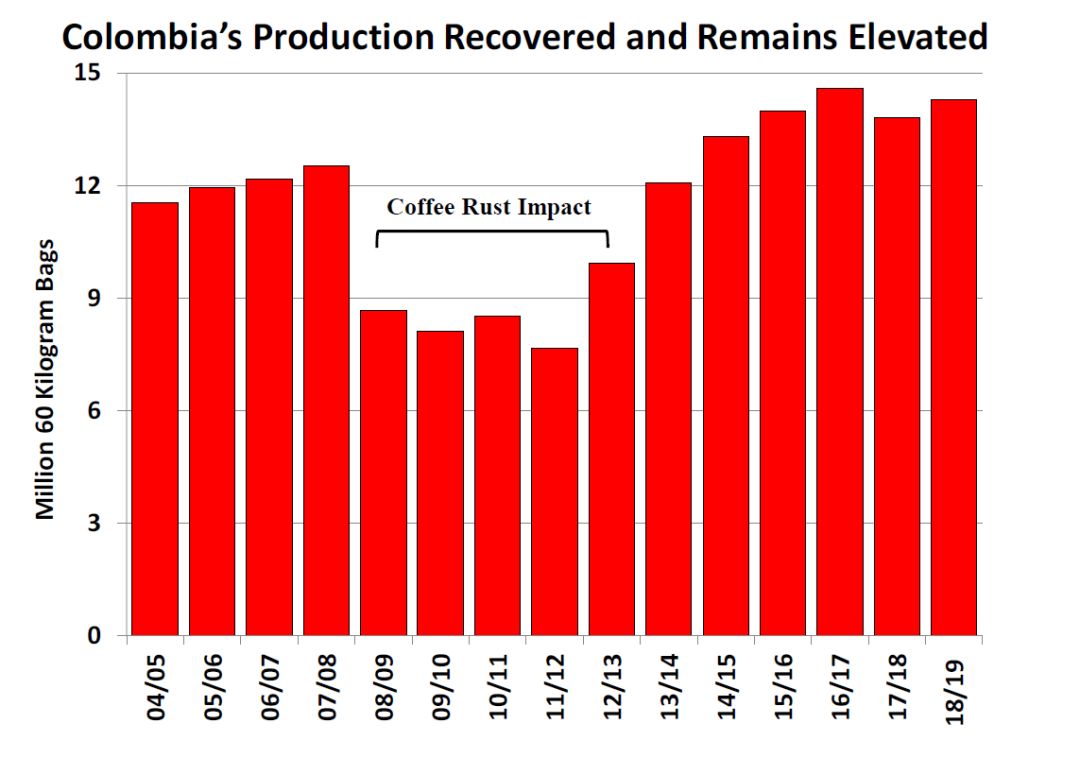 Colombia's Production Recovered and Remains Elevated

Million 60 Kilogram Bags

15
12
9
6
3
0

Coffee Rust Impact

04/05
05/06
06/07
07/08
08/09
09/10
10/11
11/12
12/13
13/14
14/15
15/16
16/17
17/18
18/19